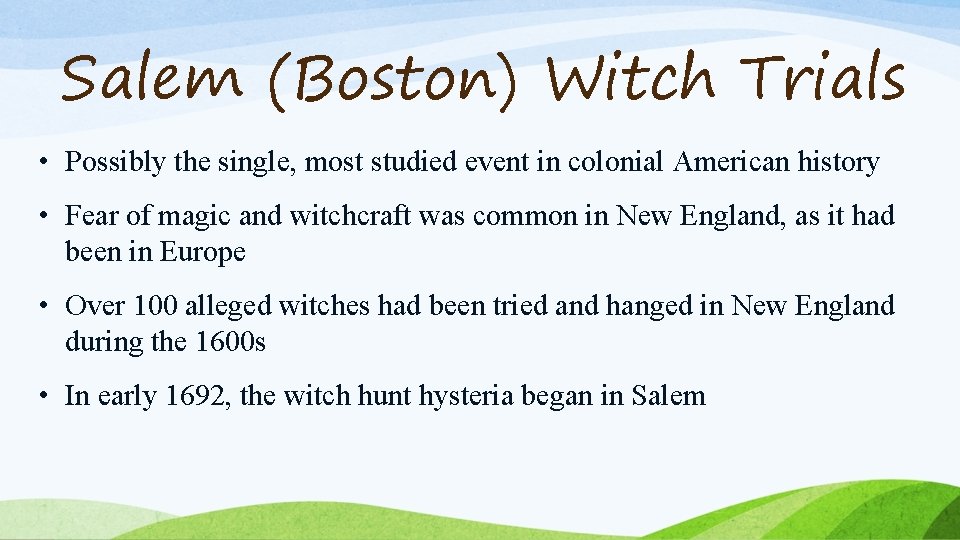 Salem (Boston) Witch Trials

• Possibly the single, most studied event in colonial American history

• Fear of magic and witchcraft was common in New England, as it had been in Europe

• Over 100 alleged witches had been tried and hanged in New England during the 1600s

• In early 1692, the witch hunt hysteria began in Salem